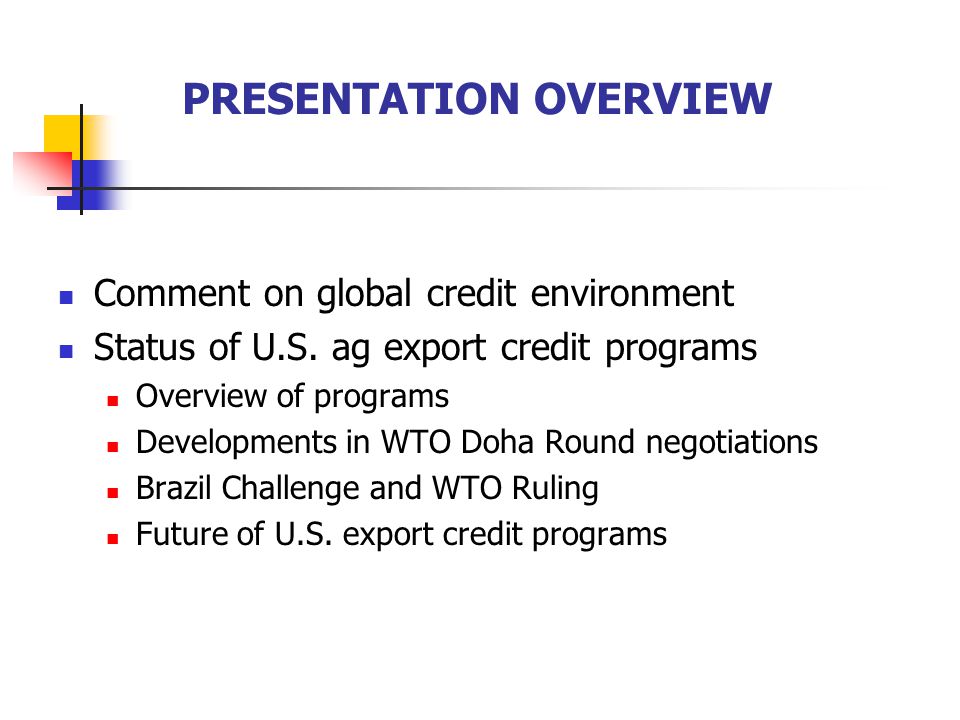 PRESENTATION OVERVIEW

- Comment on global credit environment
- Status of U.S. ag export credit programs
  - Overview of programs
  - Developments in WTO Doha Round negotiations
  - Brazil Challenge and WTO Ruling
  - Future of U.S. export credit programs